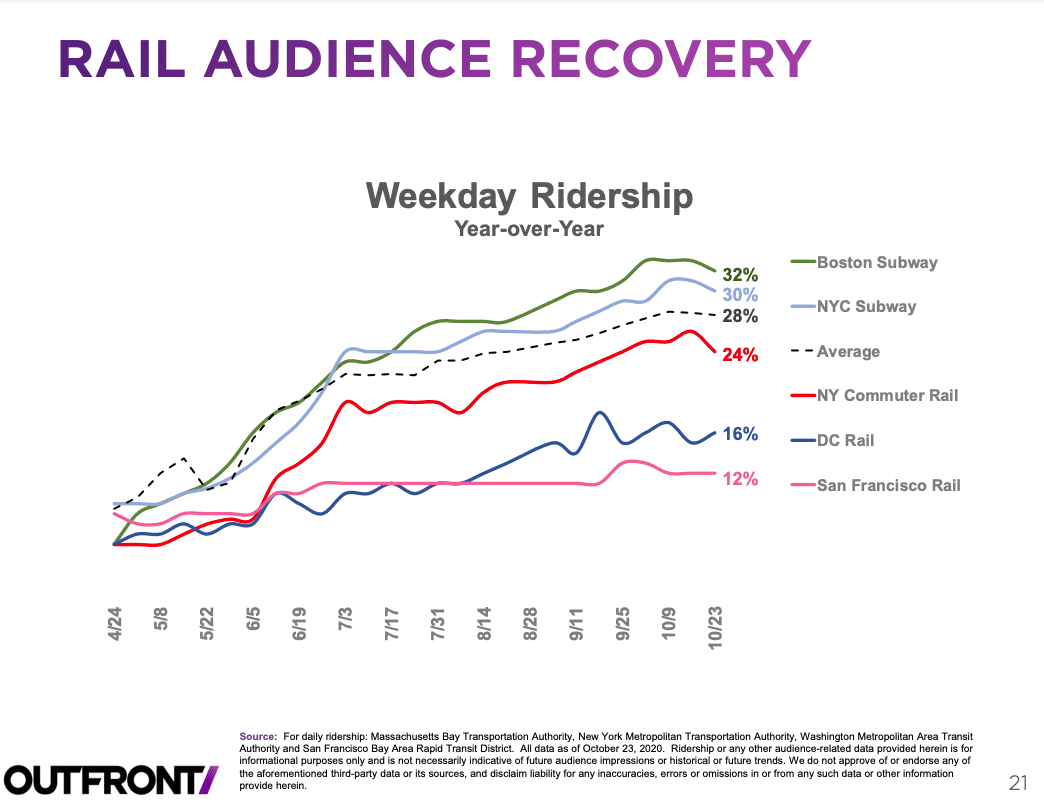 RAIL AUDIENCE RECOVERY

Weekday Ridership
Year-over-Year

32%
30%
28%
24%
16%
12%

Boston Subway
NYC Subway
Average
NY Commuter Rail
DC Rail
San Francisco Rail

4/24
5/8
5/22
6/5
6/19
7/3
7/17
7/31
8/14
8/28
9/11
9/25
10/9
10/23

Source: For daily ridership: Massachusetts Bay Transportation Authority, New York Metropolitan Transportation Authority, Washington Metropolitan Area Transit Authority and San Francisco Bay Area Rapid Transit District. All data as of October 23, 2020. Ridership or any other audience-related data provided herein is for informational purposes only and is not necessarily indicative of future audience impressions or historical or future trends. We do not approve of or endorse any of the aforementioned third-party data or its sources, and disclaim liability for any inaccuracies, errors or omissions in or from any such data or other information provide herein.

OUTFRONT/

21